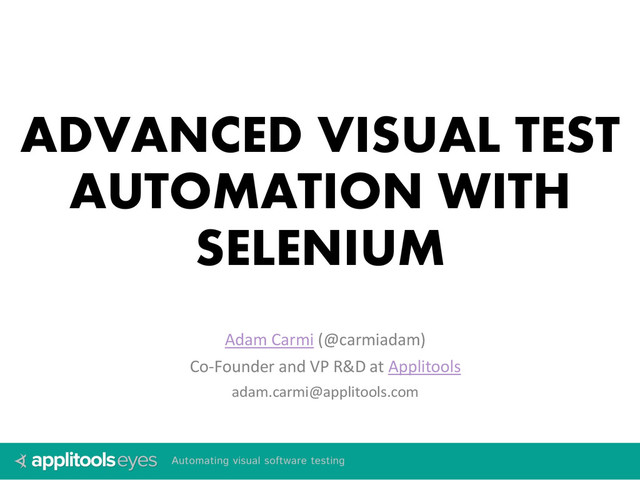 ADVANCED VISUAL TEST AUTOMATION WITH SELENIUM

Adam Carmi (@carmiadam)
Co-Founder and VP R&D at Applitools
adam.carmi@applitools.com

applitools eyes Automating visual software testing